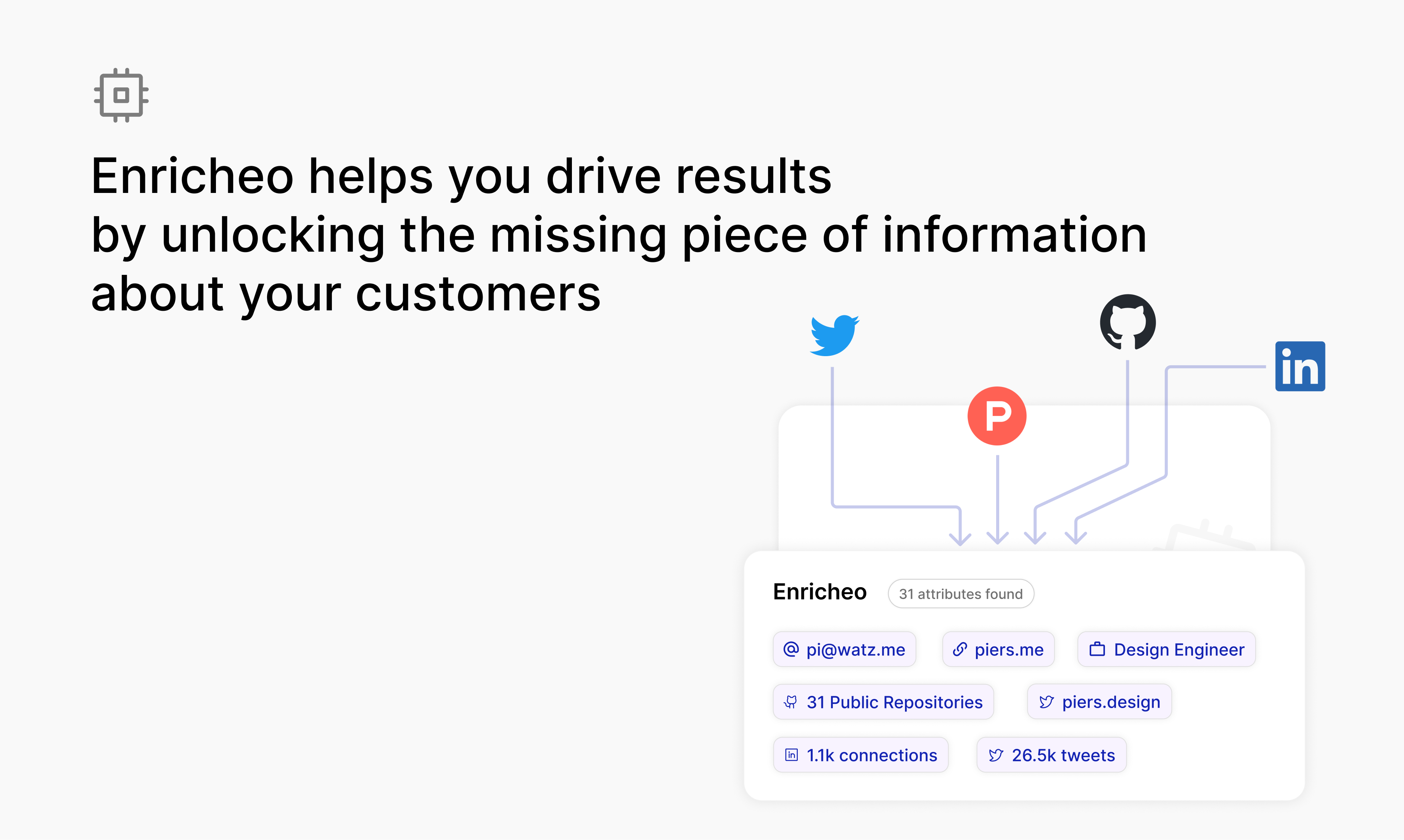 Enricheo helps you drive results by unlocking the missing piece of information about your customers

P

in

Enricheo 31 attributes found

pi@watz.me piers.me Design Engineer

31 Public Repositories piers.design

1.1k connections 26.5k tweets